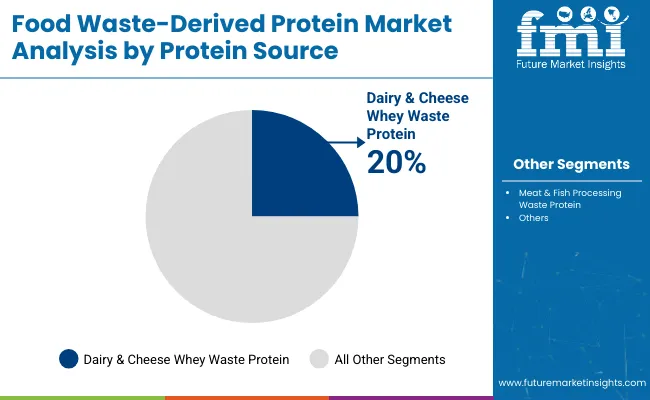 Food Waste-Derived Protein Market Analysis by Protein Source

fmi
Future Market Insights

Dairy & Cheese Whey Waste Protein
20%

Other Segments
• Meat & Fish Processing Waste Protein
• Others

Dairy & Cheese Whey Waste Protein
All Other Segments

www.futuremarketinsights.com